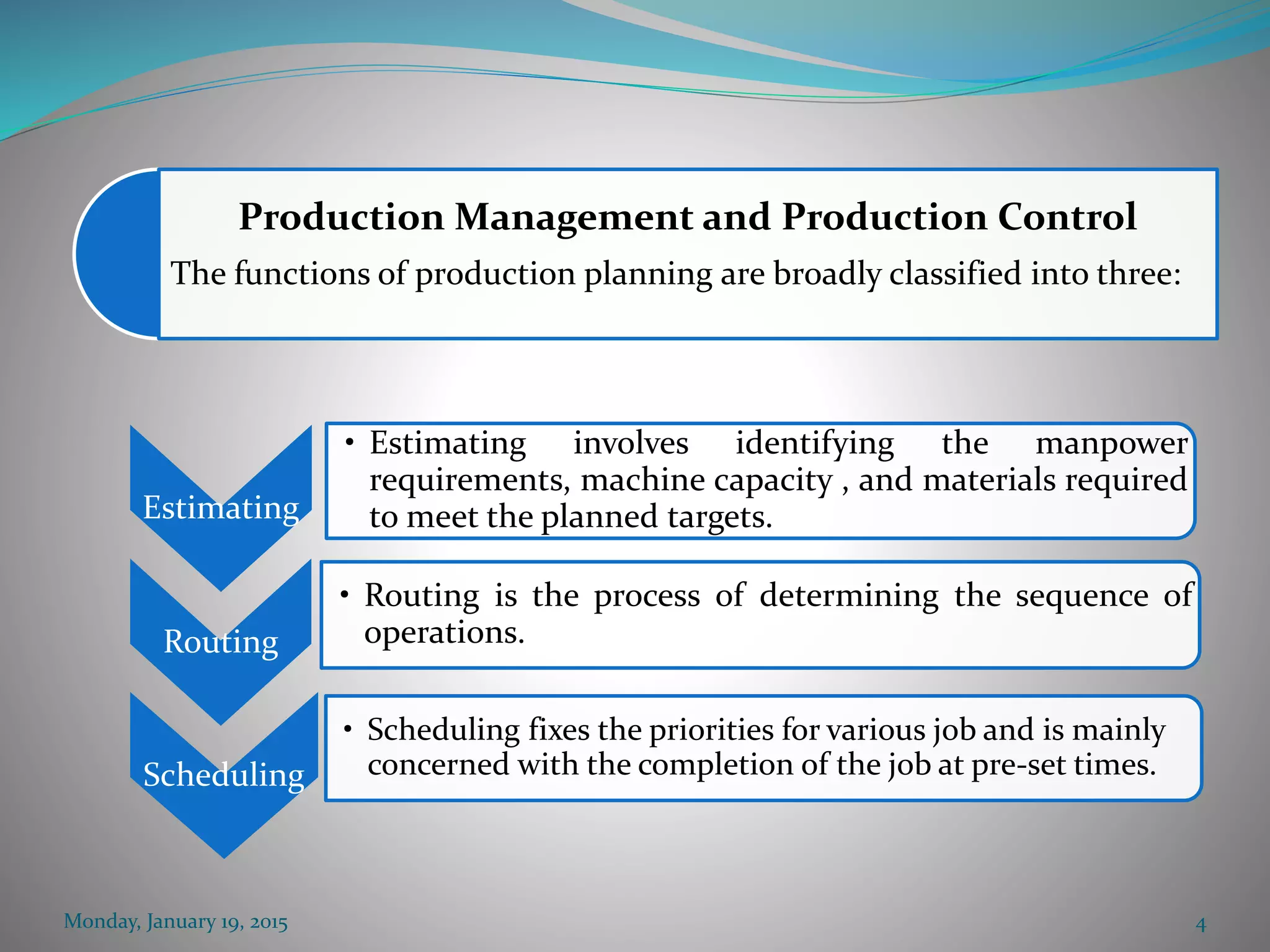 Production Management and Production Control

The functions of production planning are broadly classified into three:

Estimating

• Estimating involves identifying the manpower requirements, machine capacity , and materials required to meet the planned targets.

Routing

• Routing is the process of determining the sequence of operations.

Scheduling

• Scheduling fixes the priorities for various job and is mainly concerned with the completion of the job at pre-set times.

Monday, January 19, 2015

4